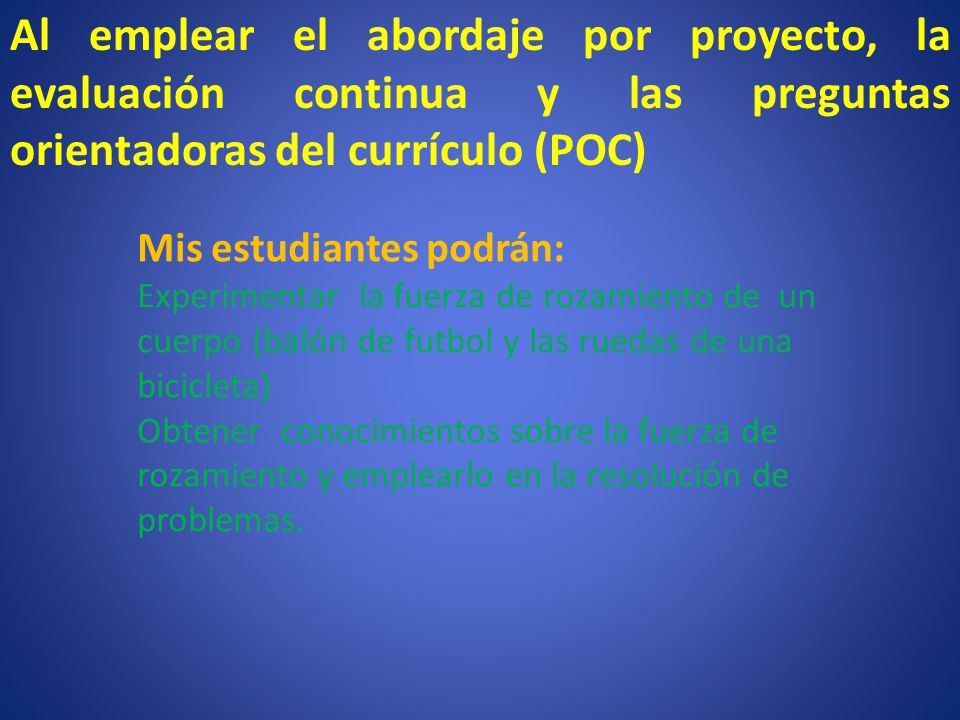 Al emplear el abordaje por proyecto, la evaluación continua y las preguntas orientadoras del currículo (POC)

Mis estudiantes podrán:
Experimentar la fuerza de rozamiento de un cuerpo (balón de futbol y las ruedas de una bicicleta)
Obtener conocimientos sobre la fuerza de rozamiento y emplearlo en la resolución de problemas.